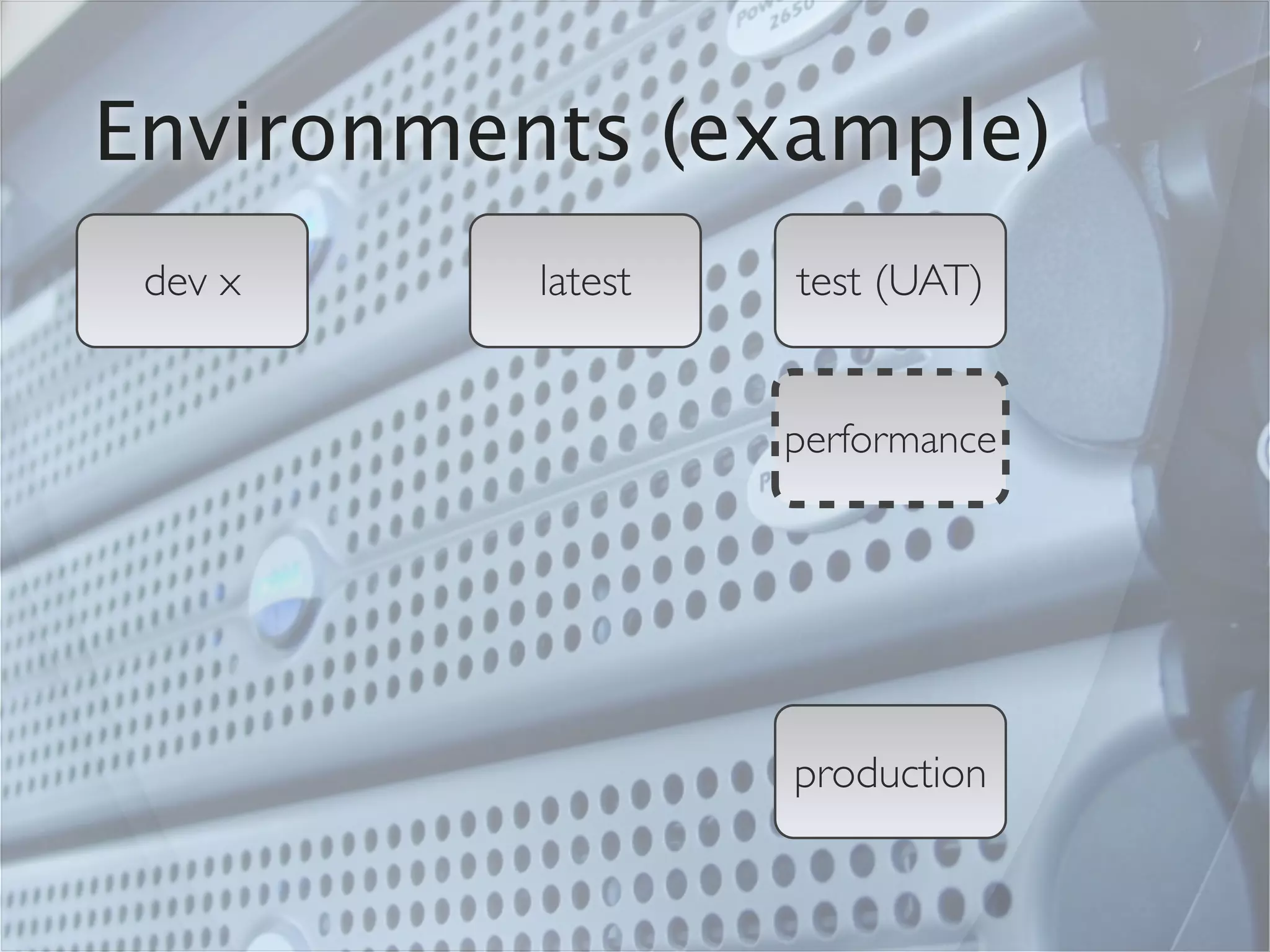 Environments (example)

dev x

latest

test (UAT)

performance

production